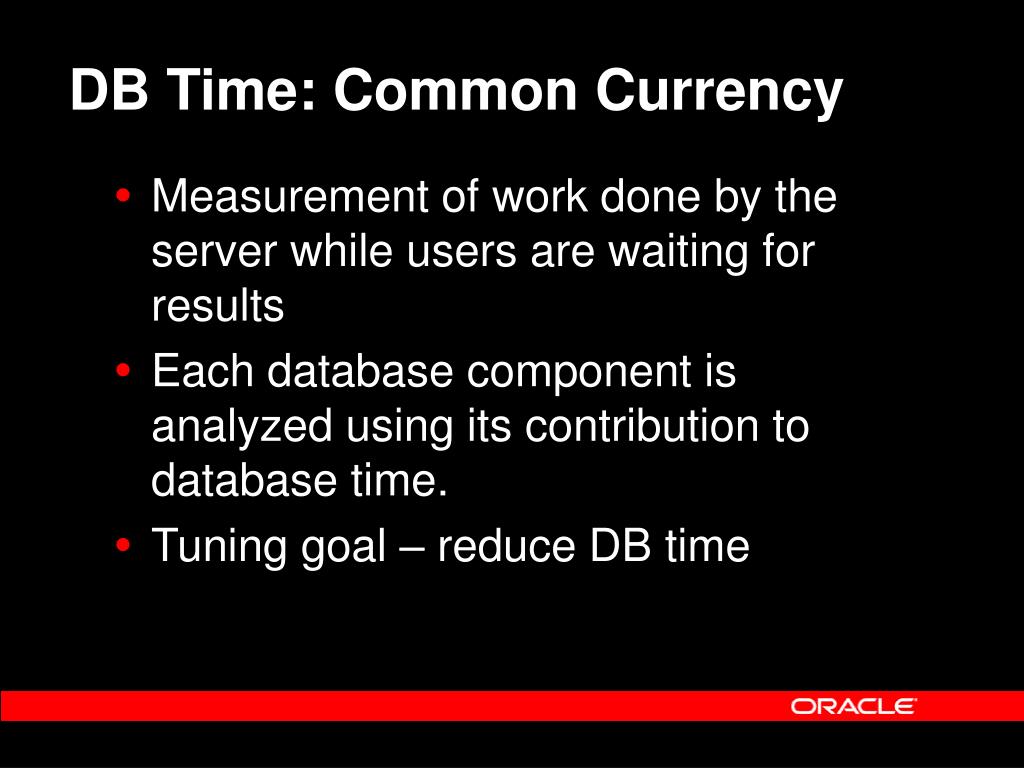 DB Time: Common Currency

• Measurement of work done by the server while users are waiting for results
• Each database component is analyzed using its contribution to database time.
• Tuning goal – reduce DB time

ORACLE